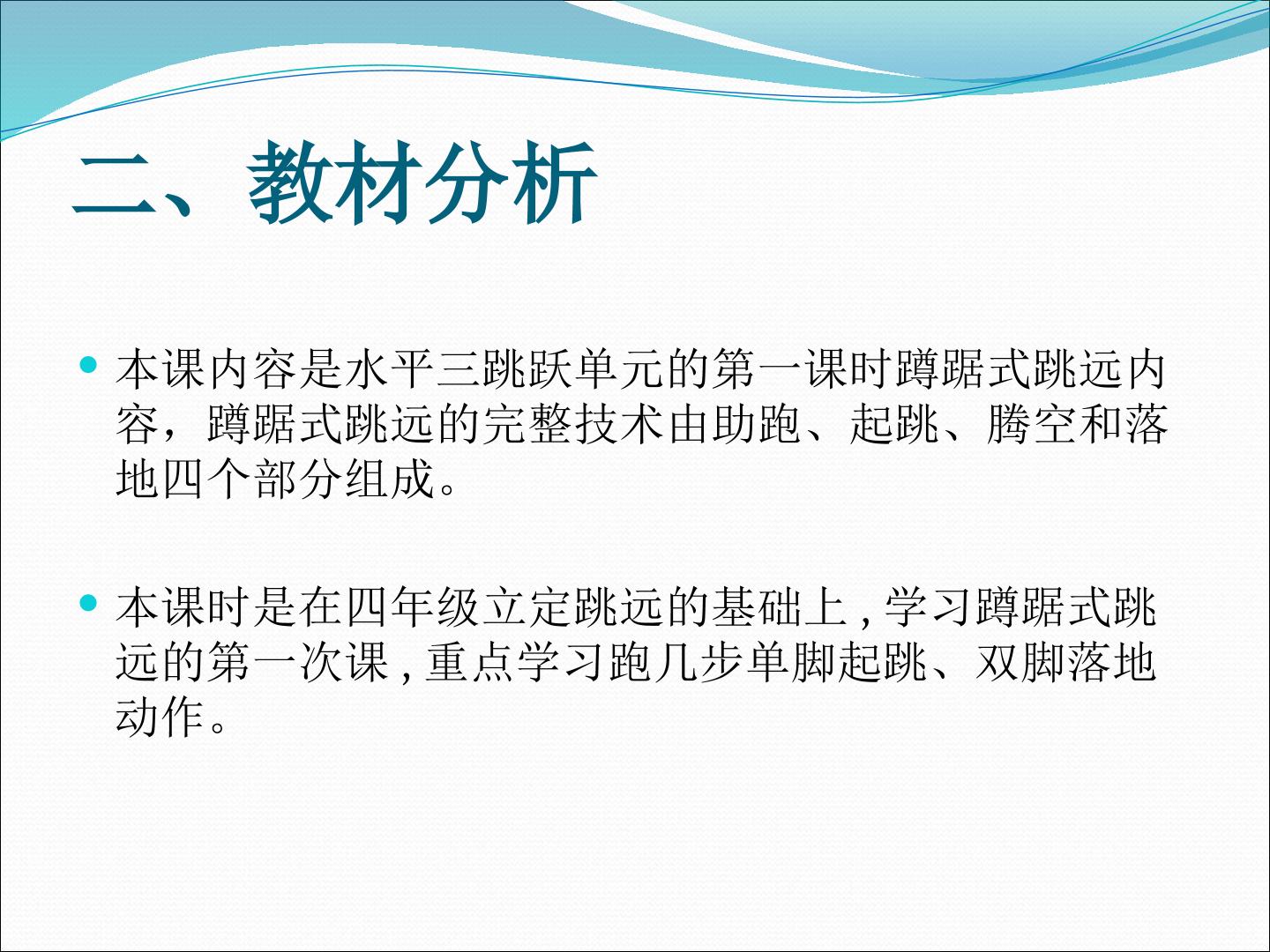 二、教材分析

• 本课内容是水平三跳跃单元的第一课时蹲踞式跳远内容，蹲踞式跳远的完整技术由助跑、起跳、腾空和落地四个部分组成。

• 本课时是在四年级立定跳远的基础上,学习蹲踞式跳远的第一次课,重点学习跑几步单脚起跳、双脚落地动作。